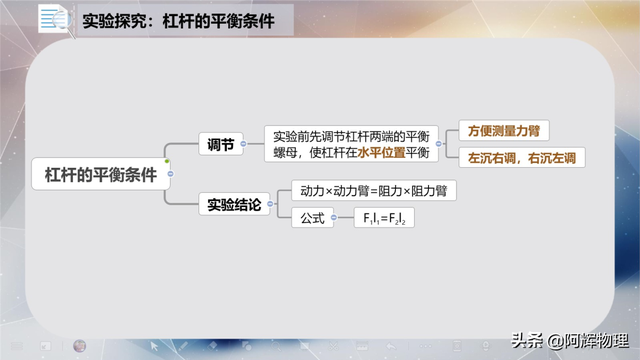 实验探究：杠杆的平衡条件

杠杆的平衡条件

调节

实验前先调节杠杆两端的平衡螺母，使杠杆在水平位置平衡

方便测量力臂

左沉右调，右沉左调

实验结论

动力×动力臂=阻力×阻力臂

公式

$F_1l_1=F_2l_2$

头条 @阿辉物理